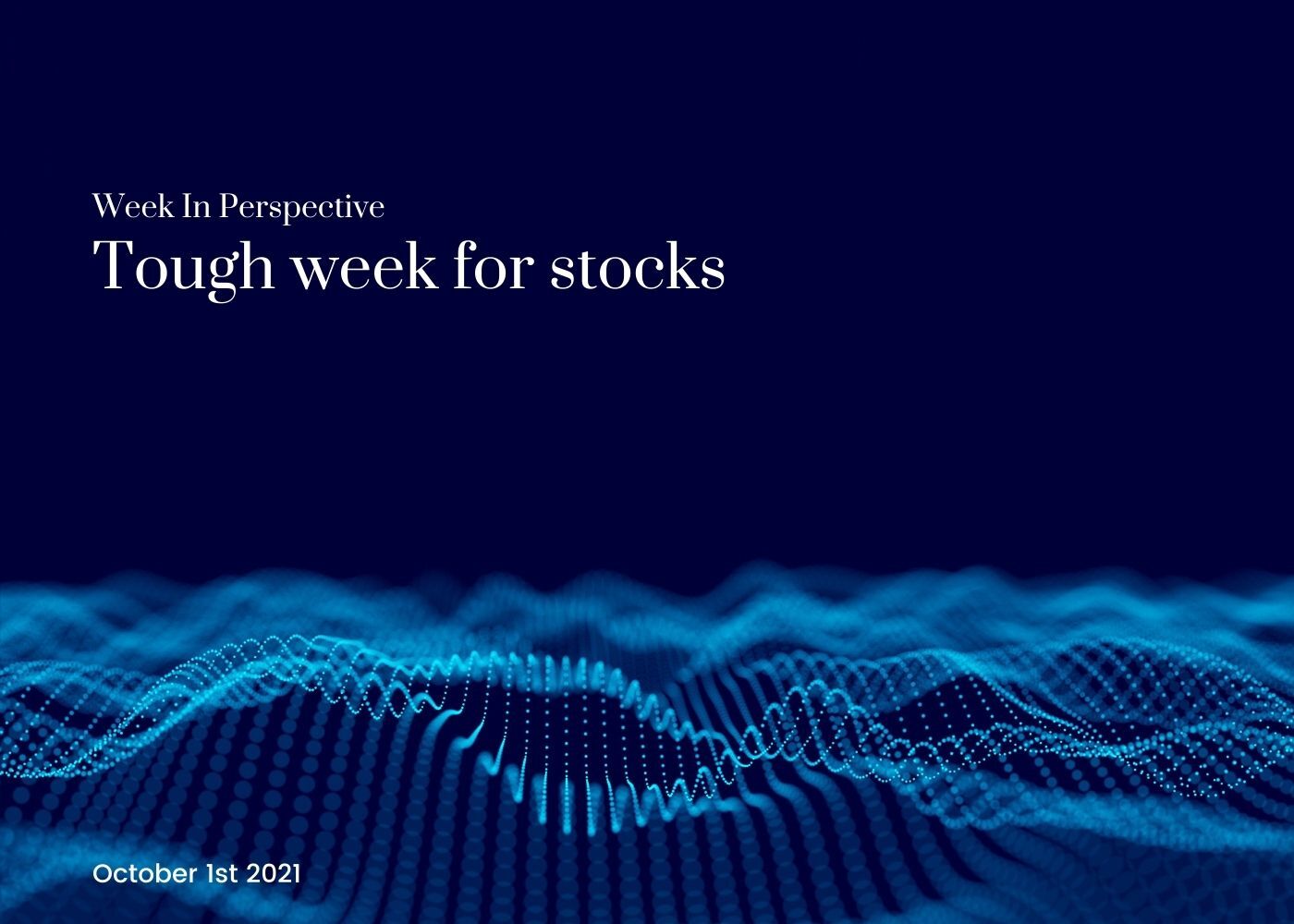 Week In Perspective
Tough week for stocks

October 1st 2021